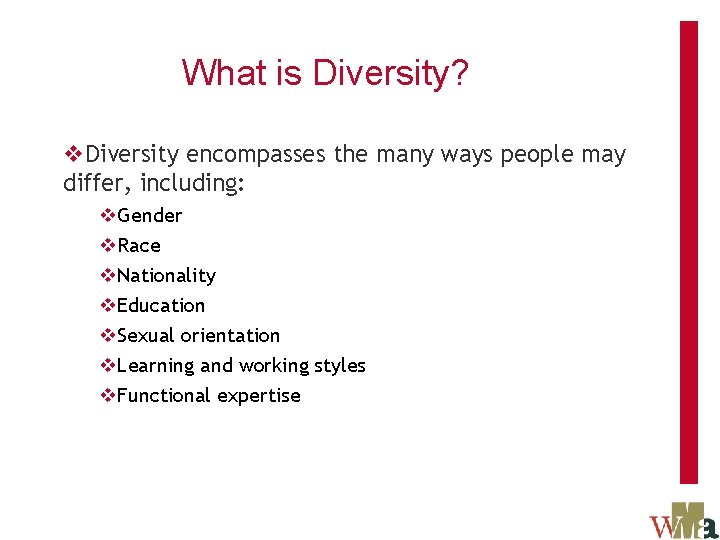 What is Diversity?

❖Diversity encompasses the many ways people may differ, including:

❖Gender
❖Race
❖Nationality
❖Education
❖Sexual orientation
❖Learning and working styles
❖Functional expertise

WMa